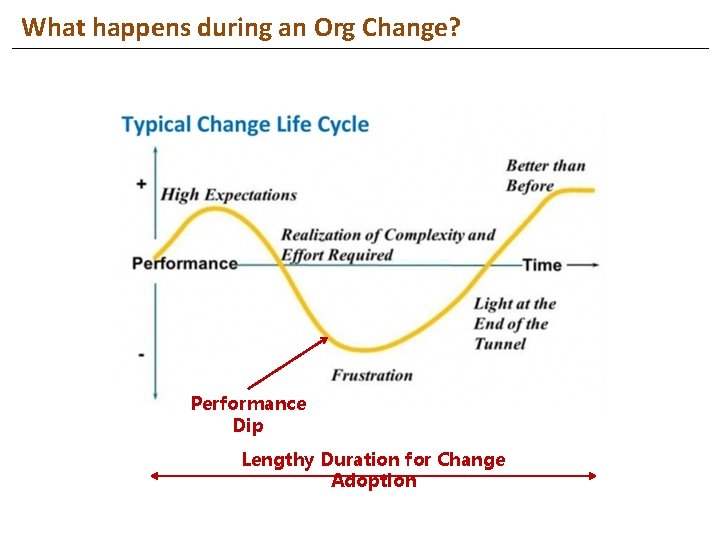 What happens during an Org Change?

Typical Change Life Cycle

+

High Expectations

Better than Before

Realization of Complexity and Effort Required

Performance

Time

Light at the End of the Tunnel

-

Frustration

Performance Dip

Lengthy Duration for Change Adoption